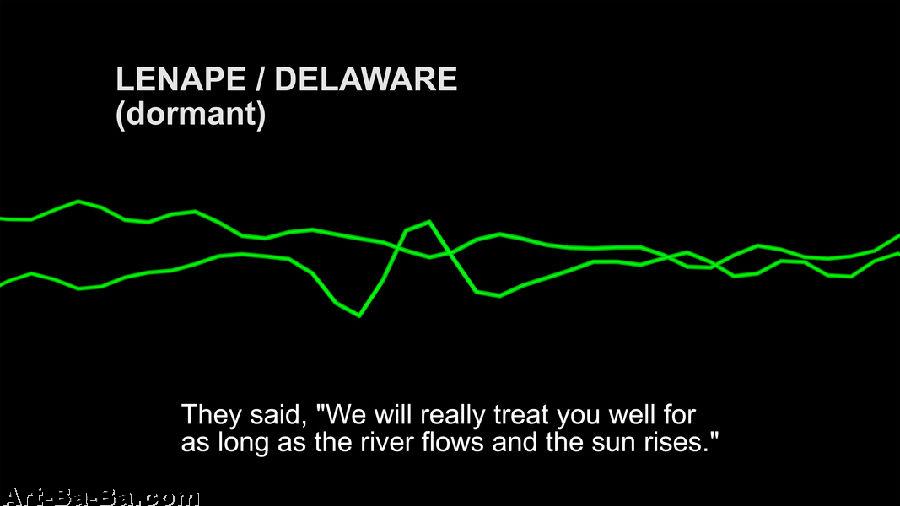 LENAPE / DELAWARE
(dormant)

They said, "We will really treat you well for as long as the river flows and the sun rises."

Art-Ba-Ba.com